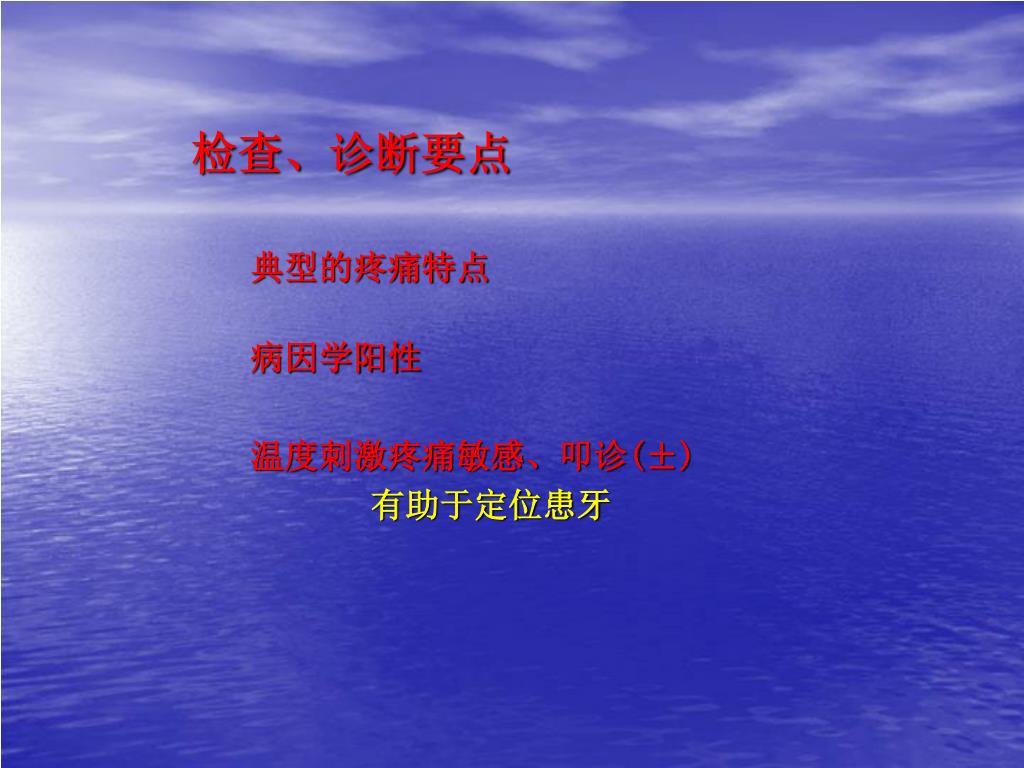 检查、诊断要点

典型的疼痛特点

病因学阳性

温度刺激疼痛敏感、叩诊(±)

有助于定位患牙